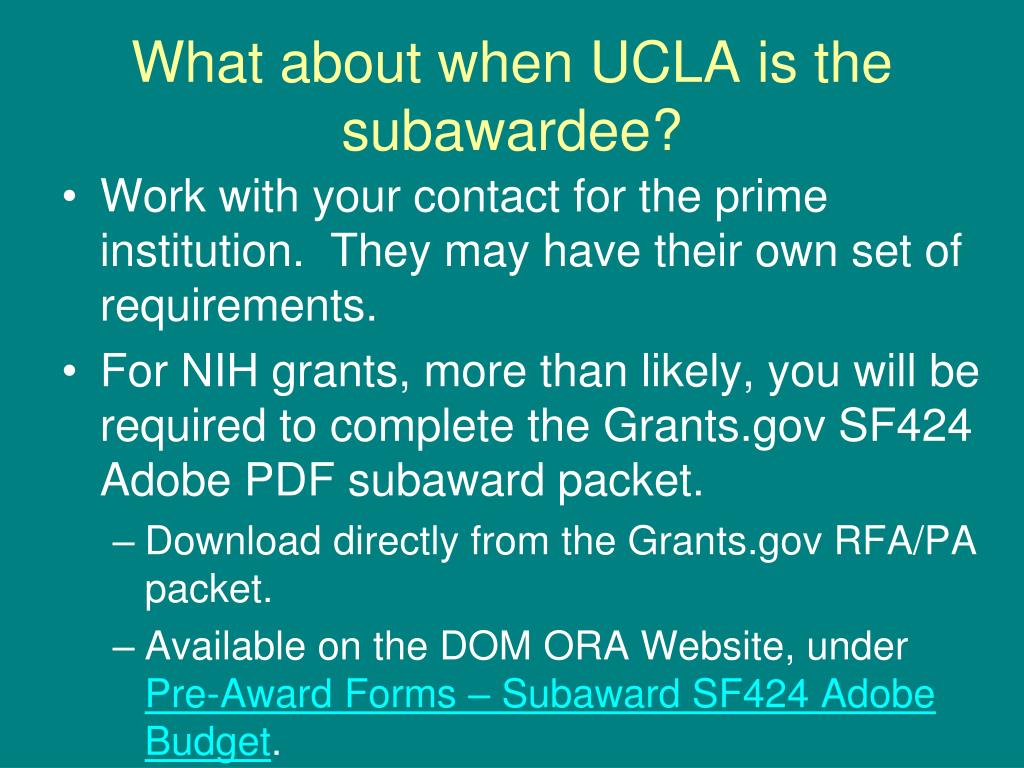 What about when UCLA is the subawardee?

• Work with your contact for the prime institution. They may have their own set of requirements.

• For NIH grants, more than likely, you will be required to complete the Grants.gov SF424 Adobe PDF subaward packet.

– Download directly from the Grants.gov RFA/PA packet.

– Available on the DOM ORA Website, under Pre-Award Forms – Subaward SF424 Adobe Budget.